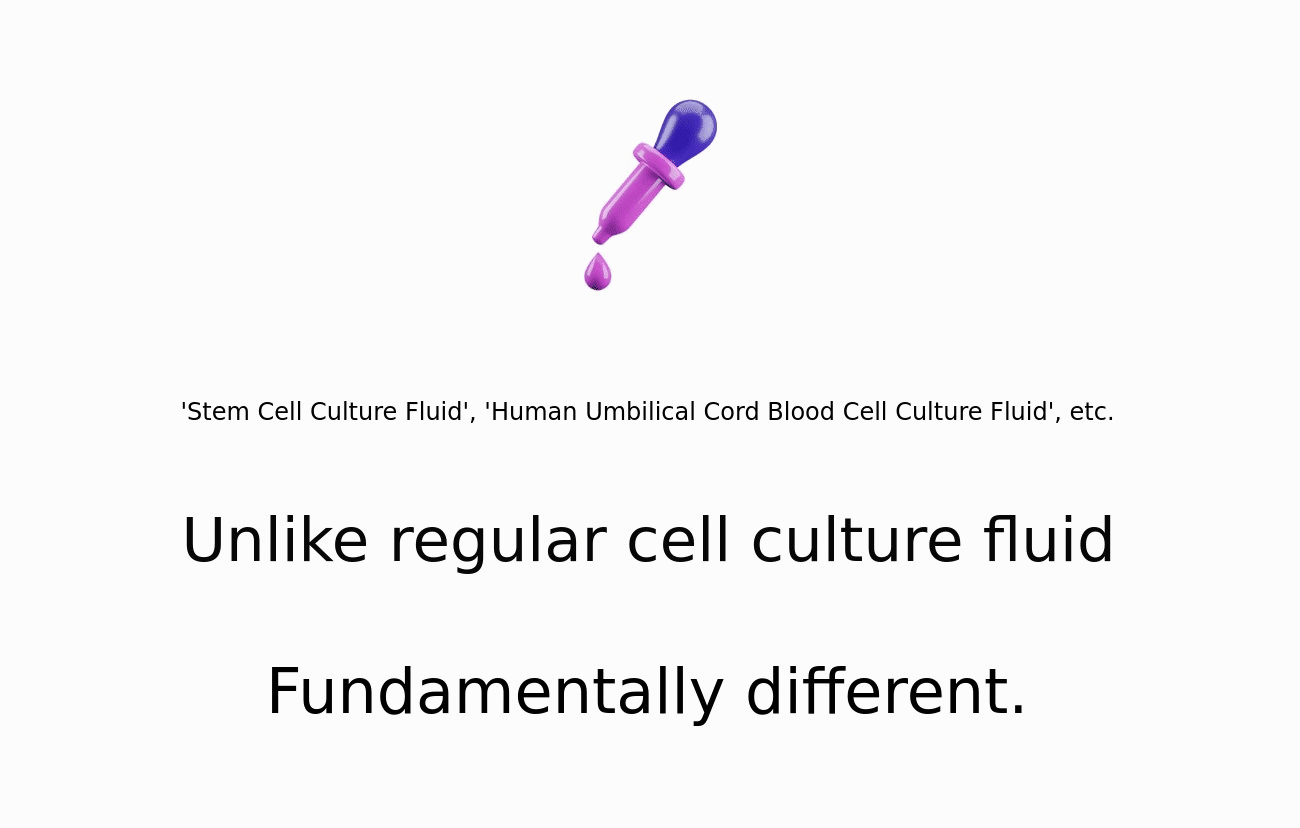 'Stem Cell Culture Fluid', 'Human Umbilical Cord Blood Cell Culture Fluid', etc.

Unlike regular cell culture fluid

Fundamentally different.